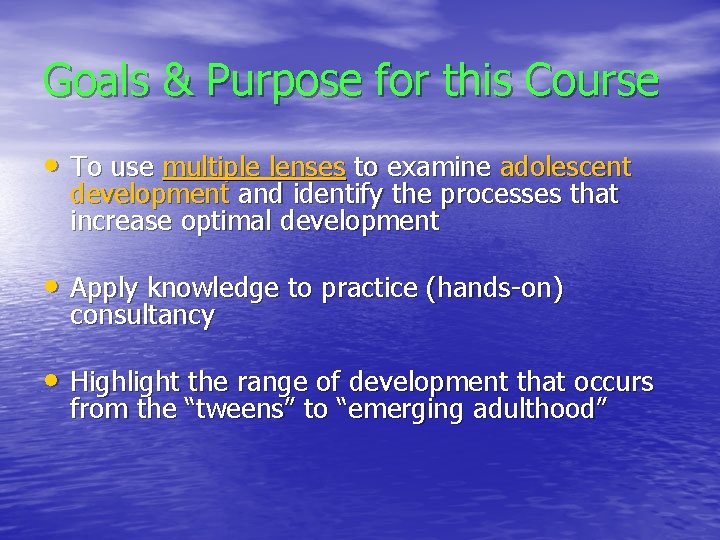 Goals & Purpose for this Course

• To use multiple lenses to examine adolescent development and identify the processes that increase optimal development

• Apply knowledge to practice (hands-on) consultancy

• Highlight the range of development that occurs from the “tweens” to “emerging adulthood”